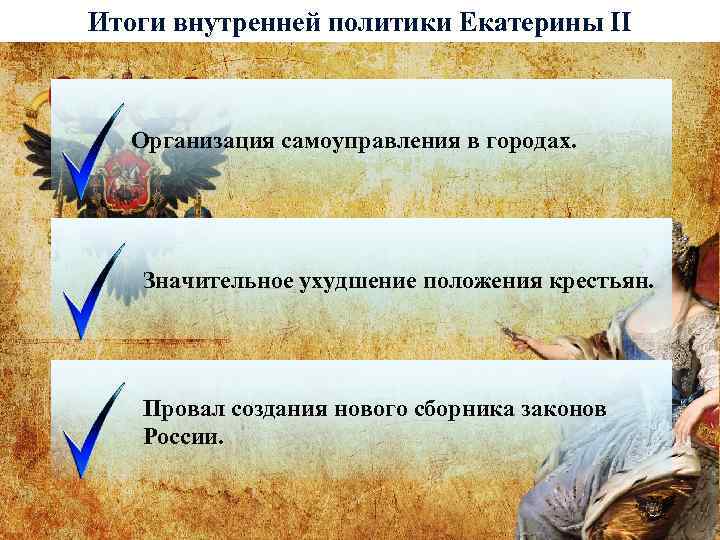 Итоги внутренней политики Екатерины II

Организация самоуправления в городах.

Значительное ухудшение положения крестьян.

Провал создания нового сборника законов России.